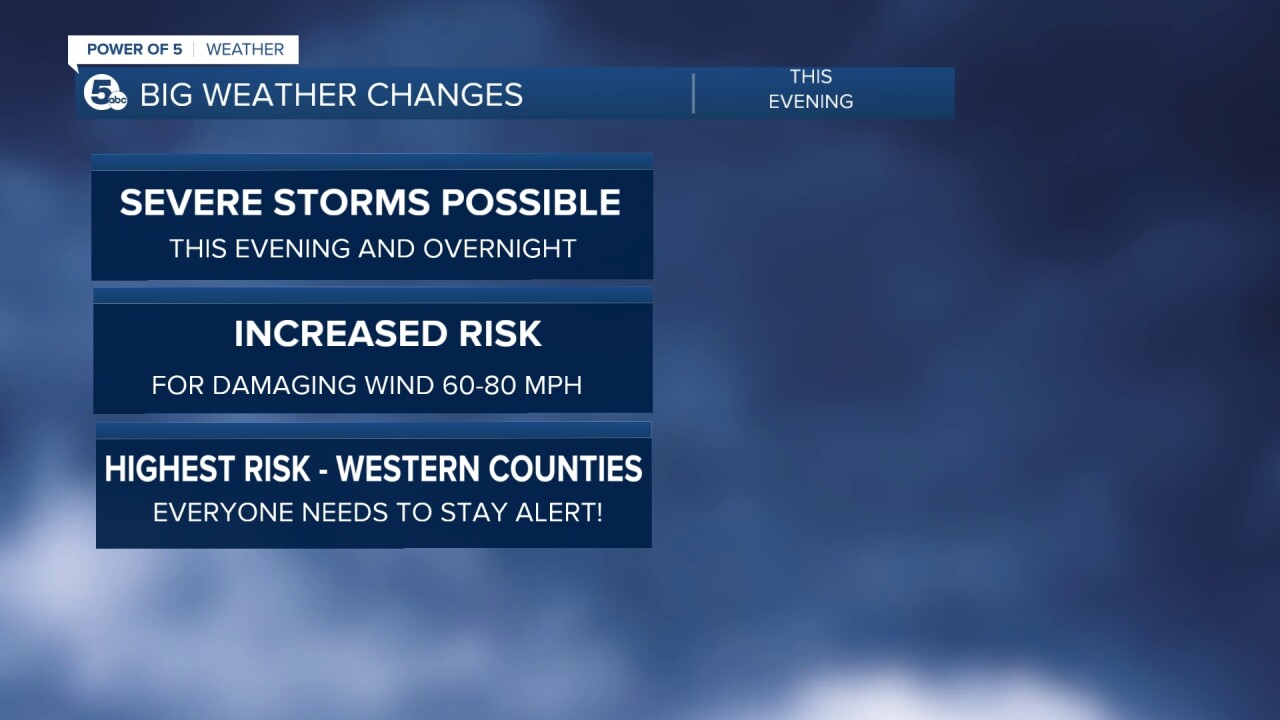 POWER OF 5 | WEATHER

5 abc BIG WEATHER CHANGES | THIS EVENING

SEVERE STORMS POSSIBLE
THIS EVENING AND OVERNIGHT

INCREASED RISK
FOR DAMAGING WIND 60-80 MPH

HIGHEST RISK - WESTERN COUNTIES
EVERYONE NEEDS TO STAY ALERT!